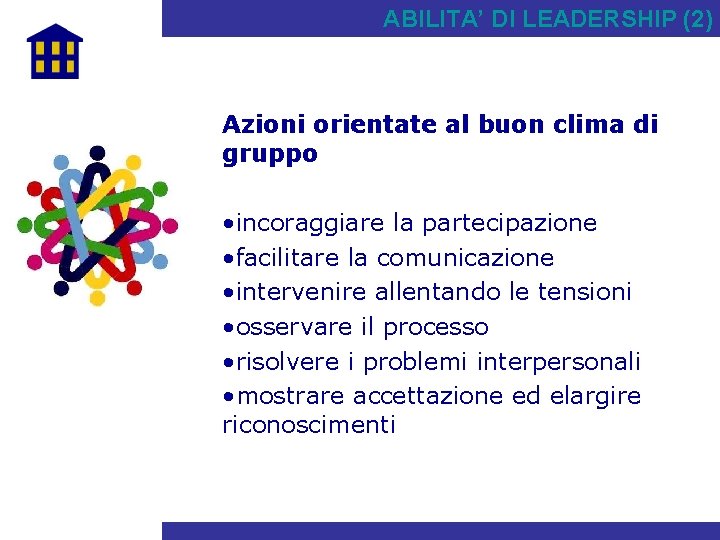 ABILITA' DI LEADERSHIP (2)

Azioni orientate al buon clima di gruppo

•incoraggiare la partecipazione
•facilitare la comunicazione
•intervenire allentando le tensioni
•osservare il processo
•risolvere i problemi interpersonali
•mostrare accettazione ed elargire riconoscimenti